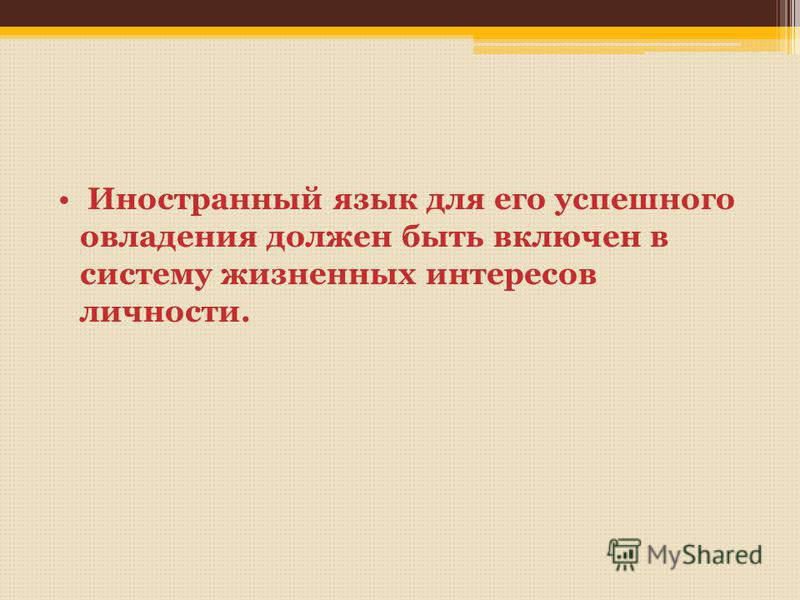 • Иностранный язык для его успешного овладения должен быть включен в систему жизненных интересов личности.

MyShared